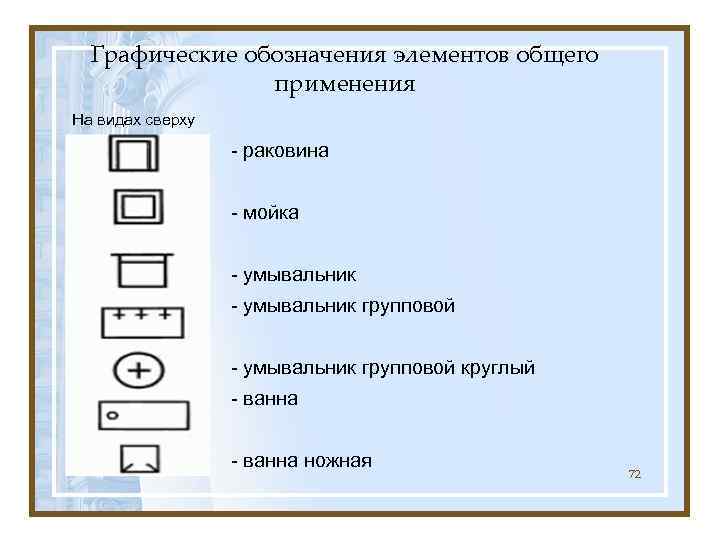 Графические обозначения элементов общего применения

На видах сверху

- раковина

- мойка

- умывальник

- умывальник групповой

- умывальник групповой круглый

- ванна

- ванна ножная

72